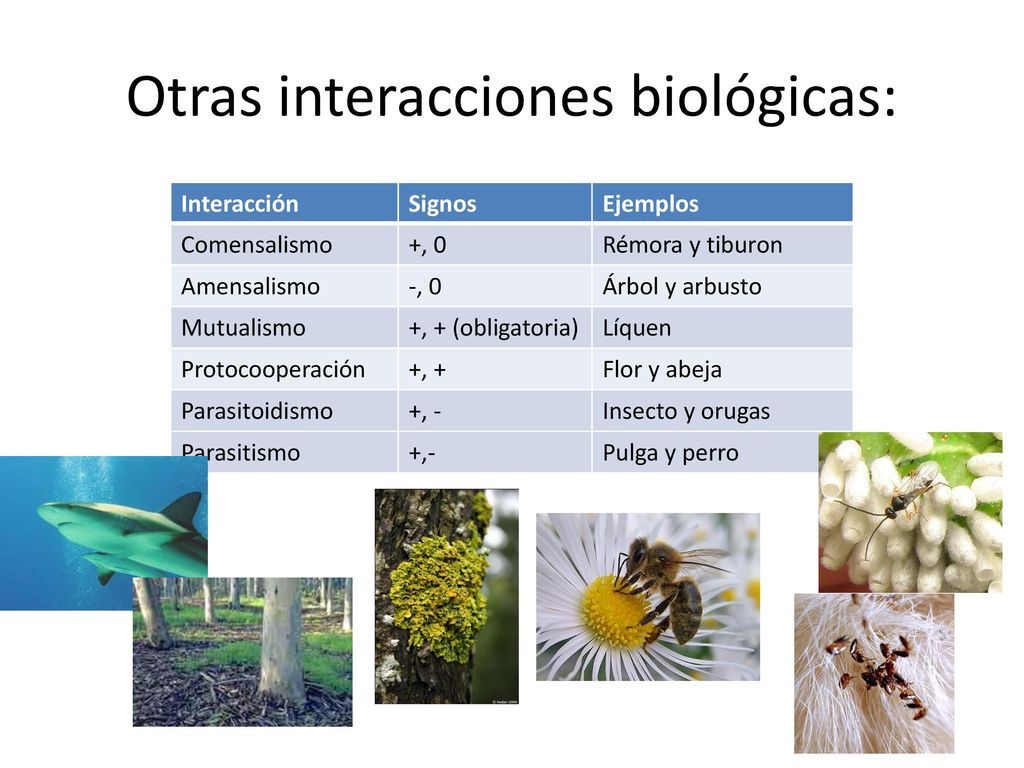 Otras interacciones biológicas:

| Interacción | Signos | Ejemplos |
|---|---|---|
| Comensalismo | +, 0 | Rémora y tiburon |
| Amensalismo | -, 0 | Árbol y arbusto |
| Mutualismo | +, + (obligatoria) | Líquen |
| Protocooperación | +, + | Flor y abeja |
| Parasitoidismo | +, - | Insecto y orugas |
| Parasitismo | +,- | Pulga y perro |